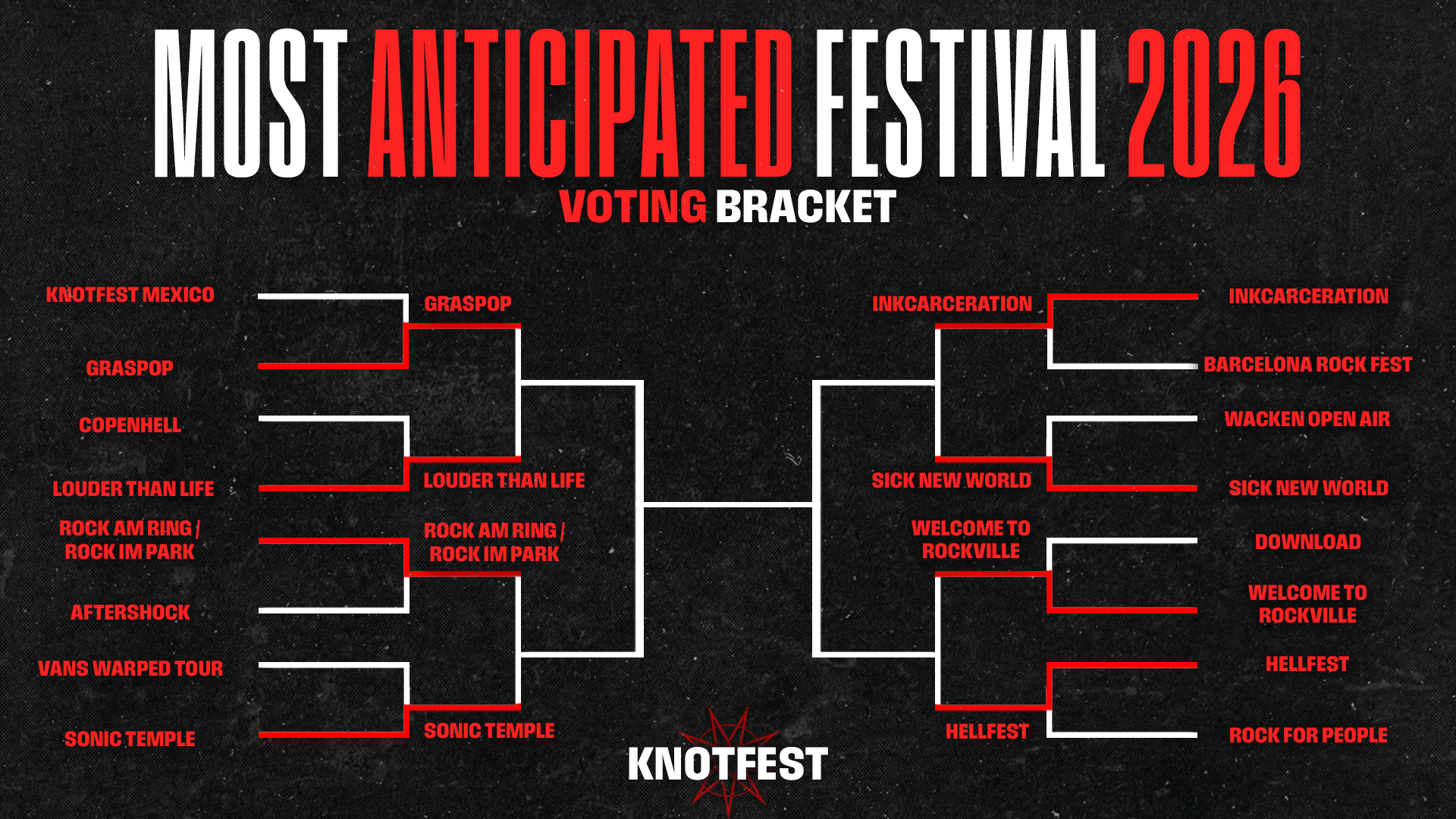 MOST ANTICIPATED FESTIVAL 2026

VOTING BRACKET

KNOTFEST MEXICO

GRASPOP

COPENHELL

LOUDER THAN LIFE

ROCK AM RING / ROCK IM PARK

AFTERSHOCK

VANS WARPED TOUR

SONIC TEMPLE

GRASPOP

LOUDER THAN LIFE

ROCK AM RING / ROCK IM PARK

SONIC TEMPLE

INKCARCERATION

SICK NEW WORLD

WELCOME TO ROCKVILLE

HELLFEST

INKCARCERATION

BARCELONA ROCK FEST

WACKEN OPEN AIR

SICK NEW WORLD

DOWNLOAD

WELCOME TO ROCKVILLE

HELLFEST

ROCK FOR PEOPLE

KNOTFEST